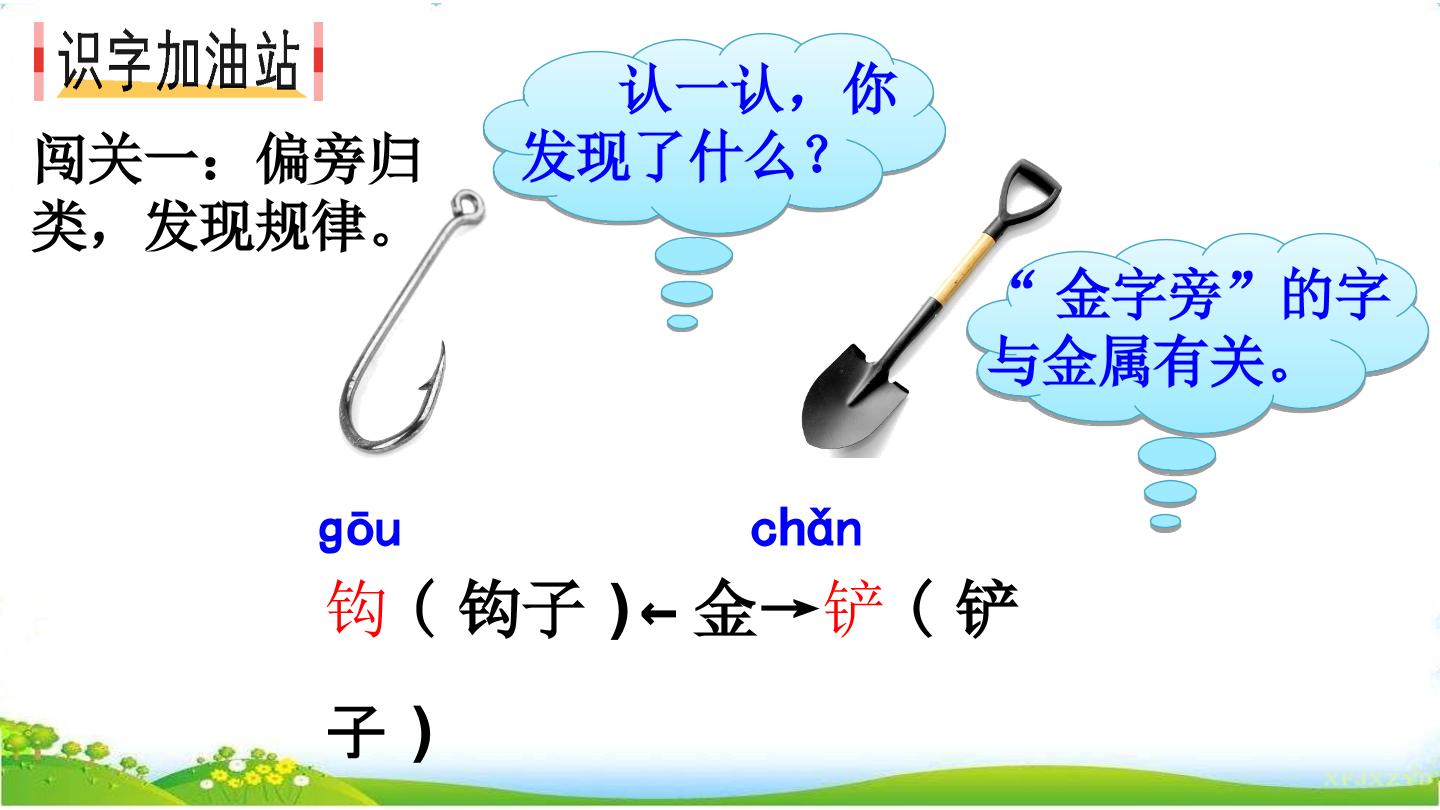 识字加油站

闯关一：偏旁归类，发现规律。

认一认，你发现了什么？

“金字旁”的字与金属有关。

gōu chǎn

钩（钩子）←金→铲（铲子）